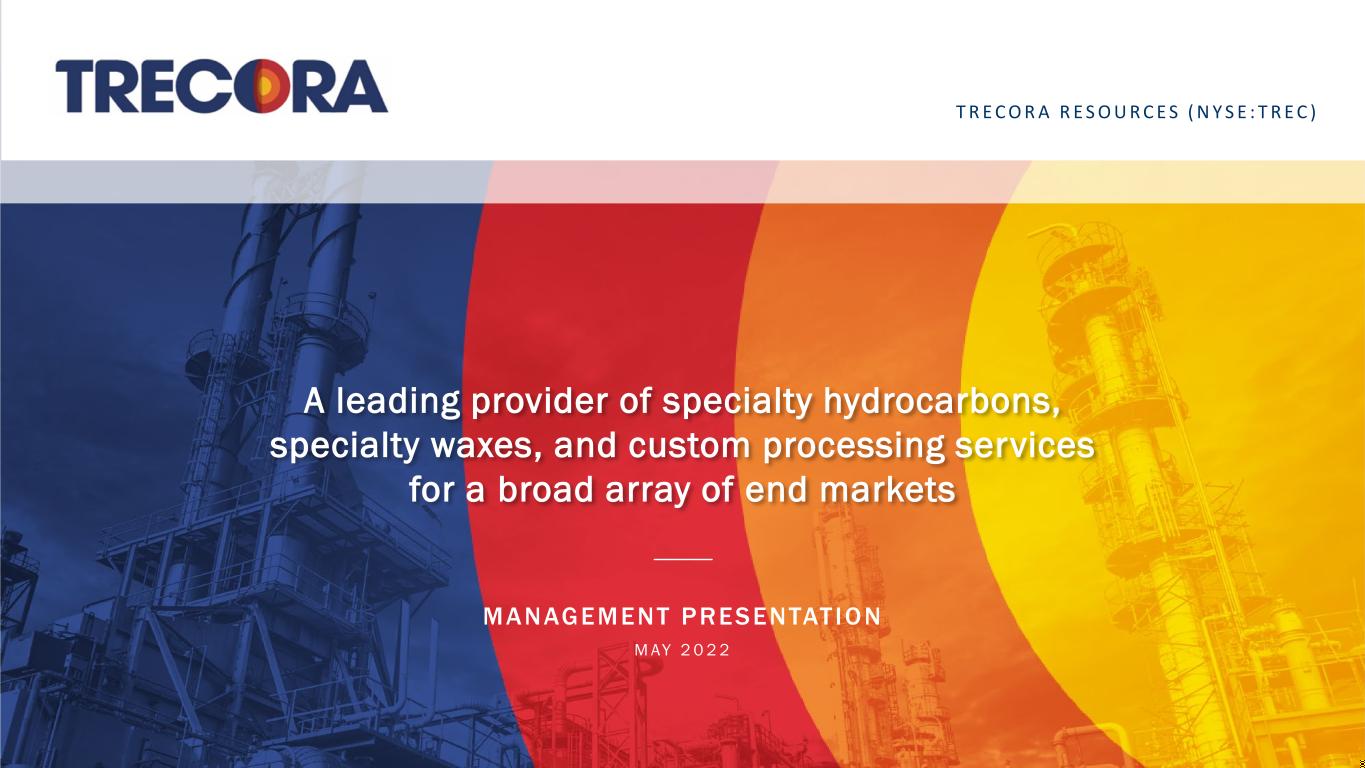 TRECORA

TRECORA RESOURCES (NYSE:TREC)

A leading provider of specialty hydrocarbons, specialty waxes, and custom processing services for a broad array of end markets

MANAGEMENT PRESENTATION

MAY 2022